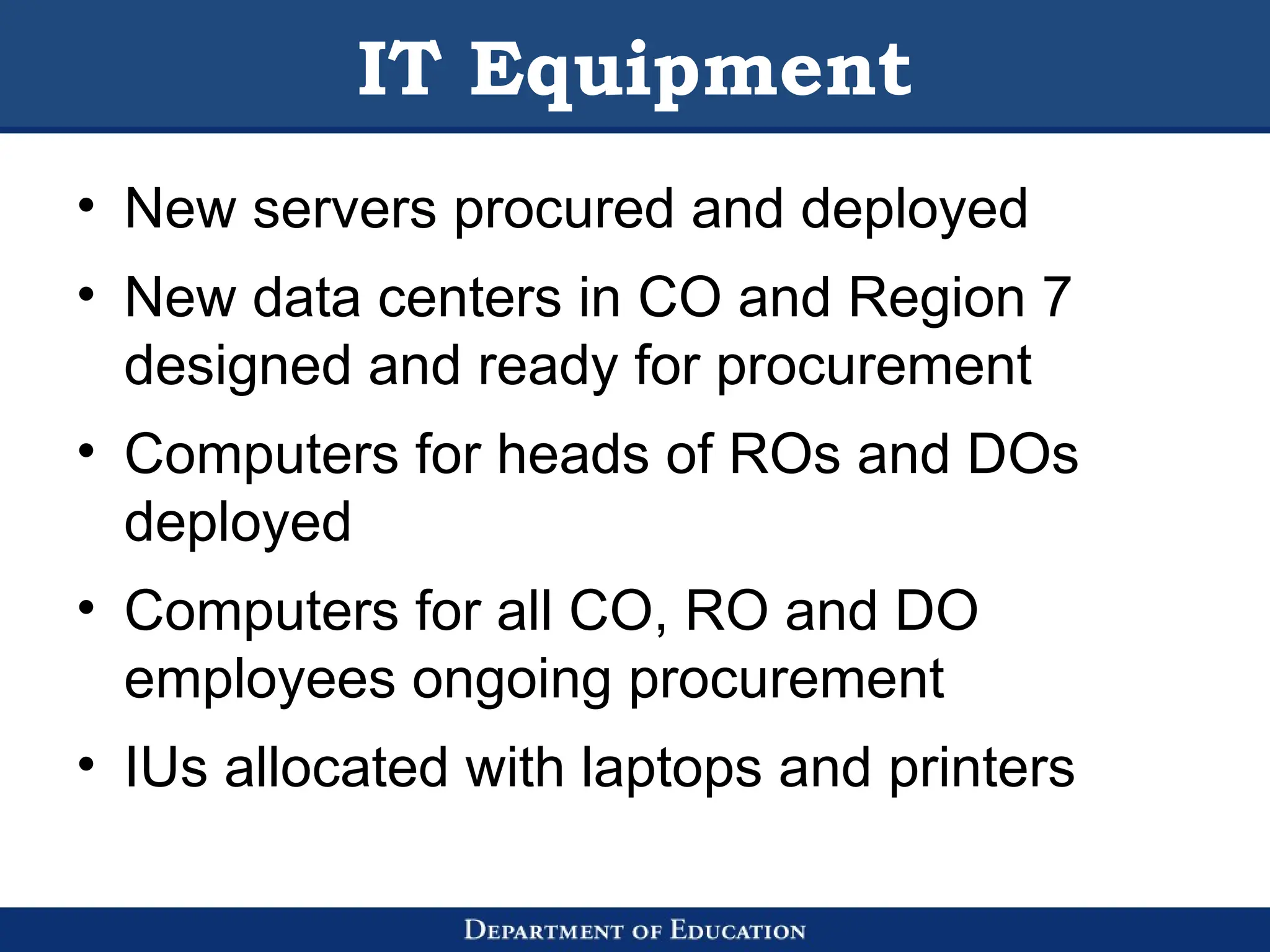 IT Equipment

• New servers procured and deployed
• New data centers in CO and Region 7 designed and ready for procurement
• Computers for heads of ROs and DOs deployed
• Computers for all CO, RO and DO employees ongoing procurement
• IUs allocated with laptops and printers

DEPARTMENT OF EDUCATION